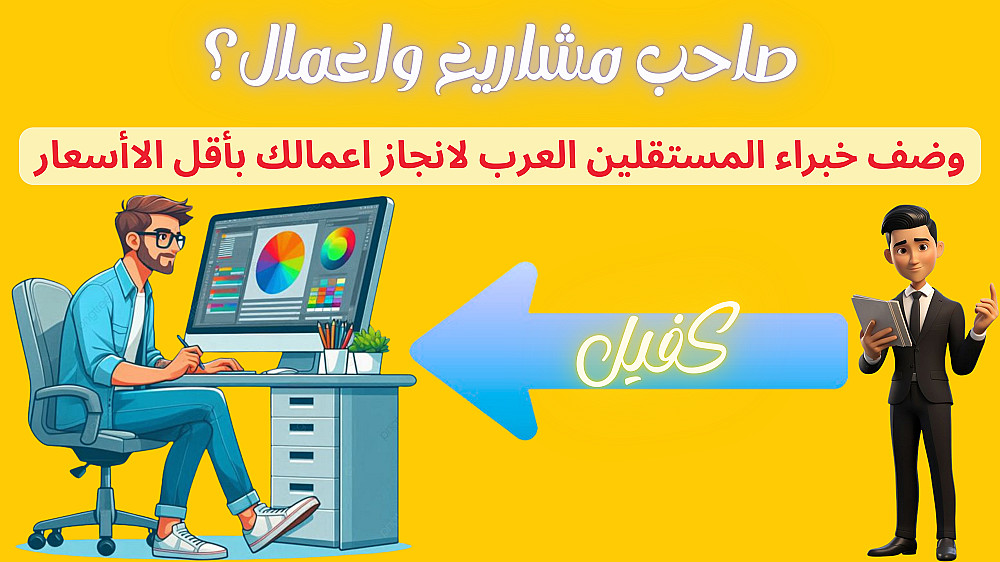 صاحب مشاريع واعمال؟

وضف خبراء المستقلين العرب لانجاز اعمالك بأقل الأسعار

كفيل